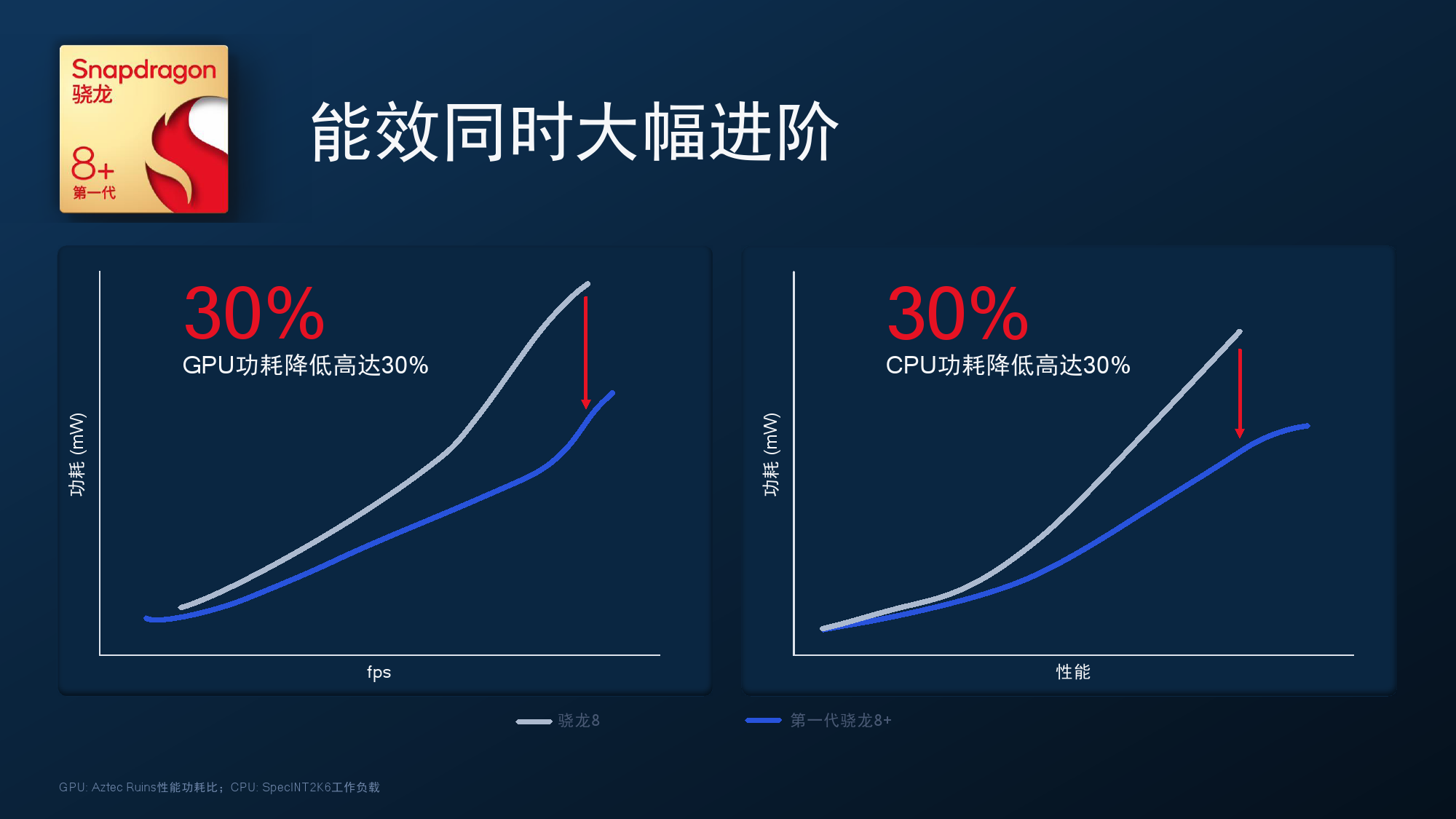 Snapdragon
骁龙
8+
第一代

能效同时大幅进阶

30%
GPU功耗降低高达30%

功耗 (mW)

fps

30%
CPU功耗降低高达30%

功耗 (mW)

性能

骁龙8
第一代骁龙8+

GPU: Aztec Ruins性能功耗比；CPU: SpecINT2K6工作负载